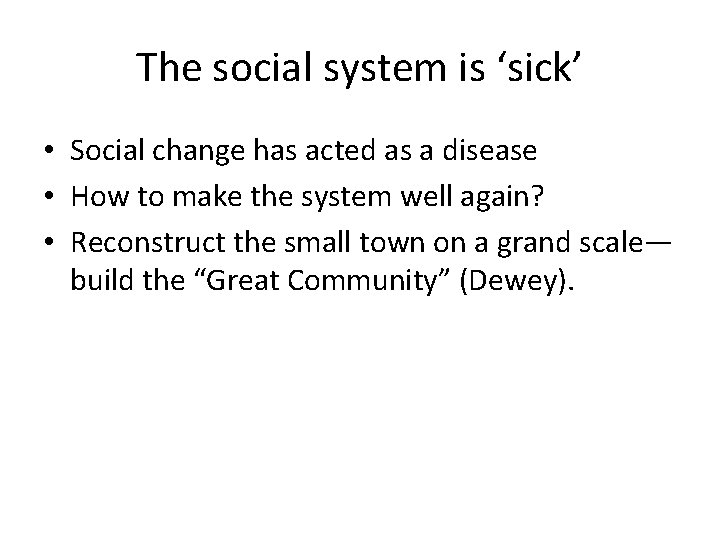 The social system is ‘sick’

• Social change has acted as a disease
• How to make the system well again?
• Reconstruct the small town on a grand scale—build the “Great Community” (Dewey).